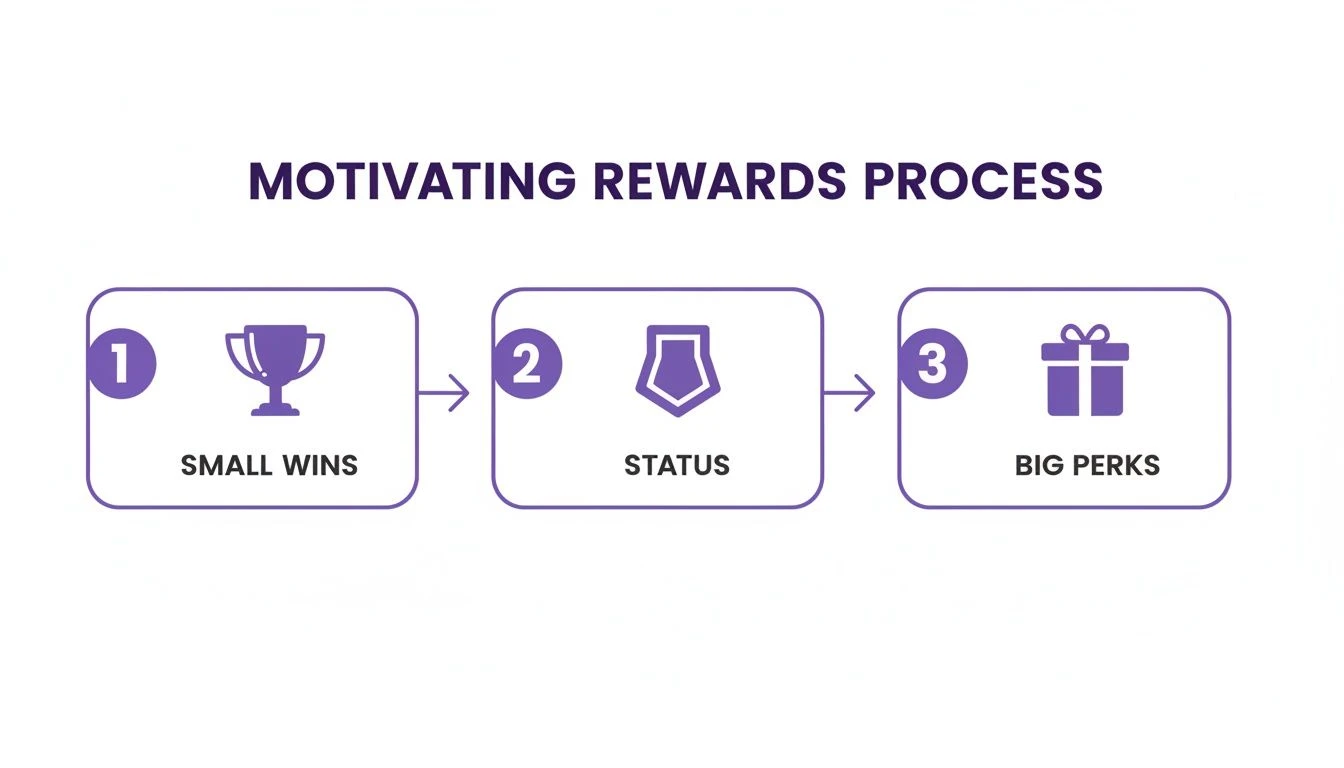 MOTIVATING REWARDS PROCESS

1
SMALL WINS

2
STATUS

3
BIG PERKS